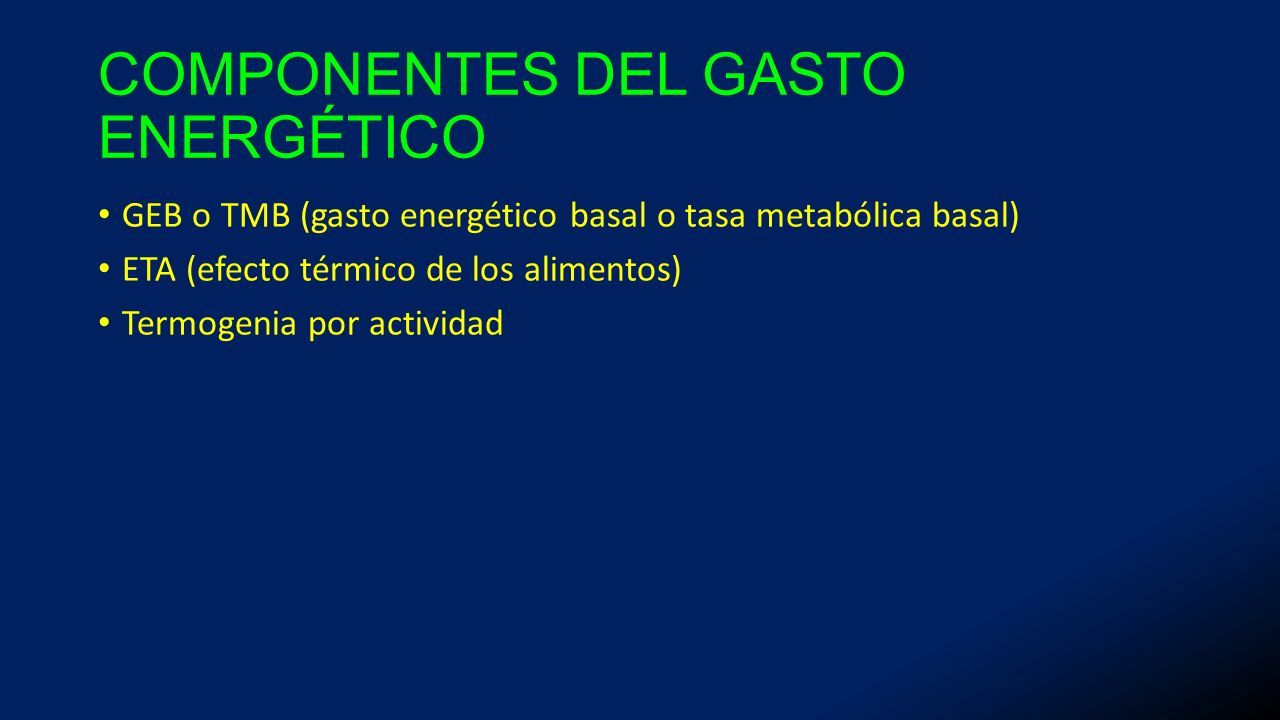 COMPONENTES DEL GASTO ENERGÉTICO

• GEB o TMB (gasto energético basal o tasa metabólica basal)
• ETA (efecto térmico de los alimentos)
• Termogenia por actividad